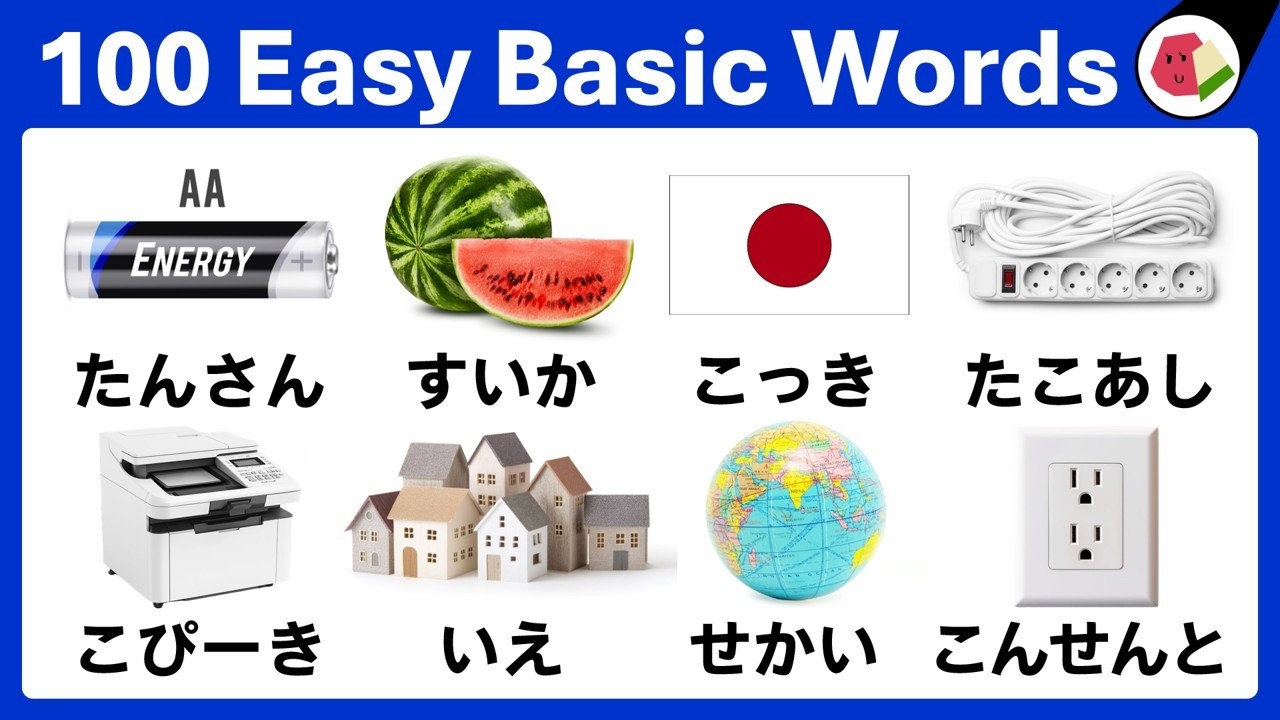 100 Easy Basic Words

AA
ENERGY

たんさん

すいか

こっき

たこあし

こぴーき

いえ

せかい

こんせんと